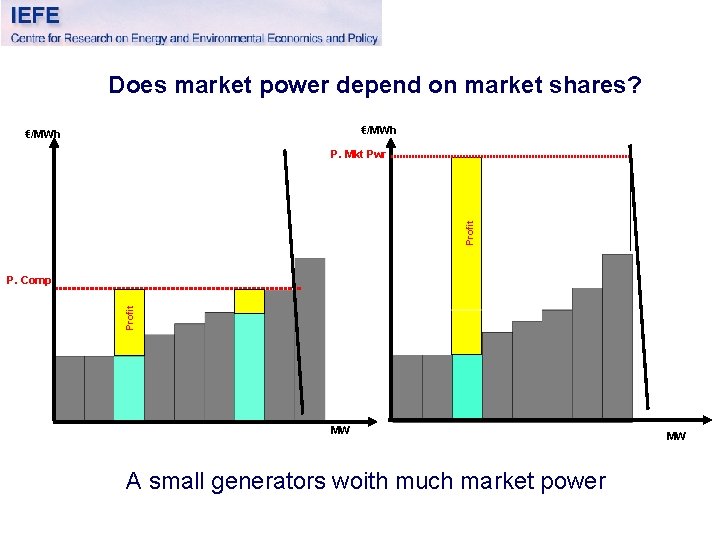 IEFE
Centre for Research on Energy and Environmental Economics and Policy

Does market power depend on market shares?

€/MWh
P. Comp
Profit
MW

€/MWh
P. Mkt Pwr
Profit
MW

A small generators woith much market power